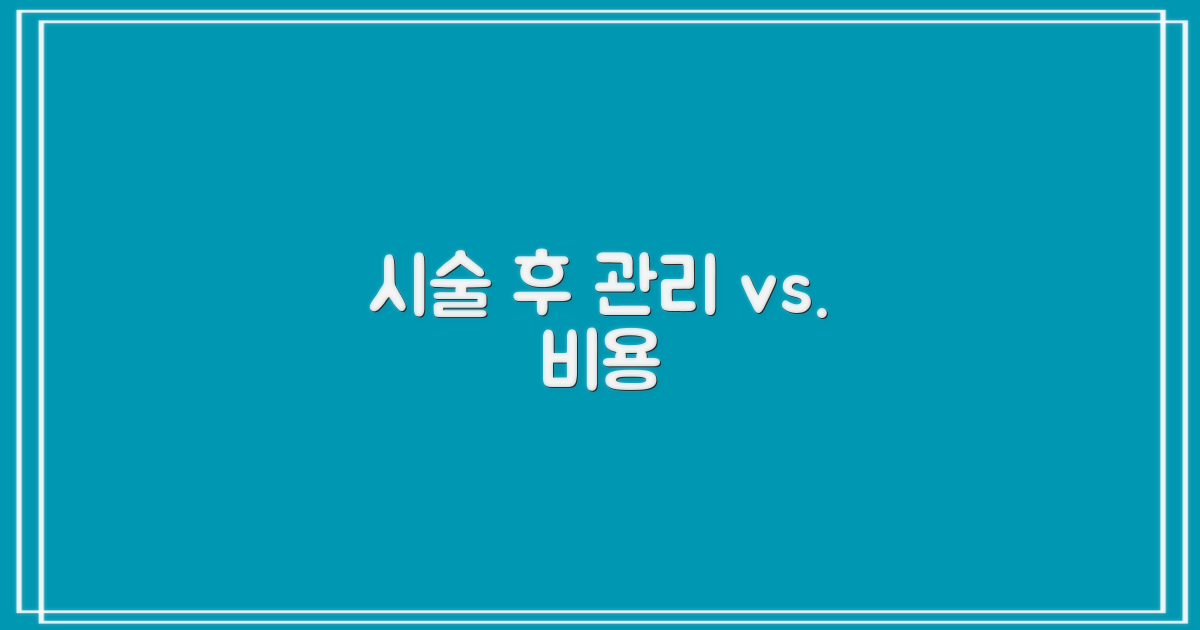 시술 후 관리 vs. 비용